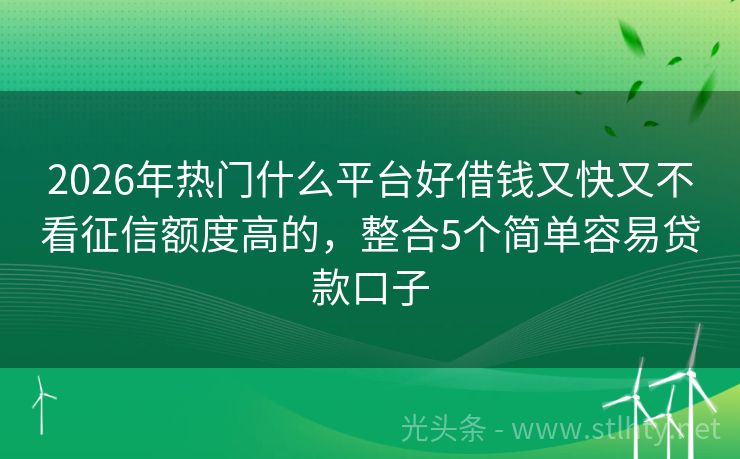 2026年热门什么平台好借钱又快又不看征信额度高的，整合5个简单容易贷款口子

光头条 - www.stlhty.net